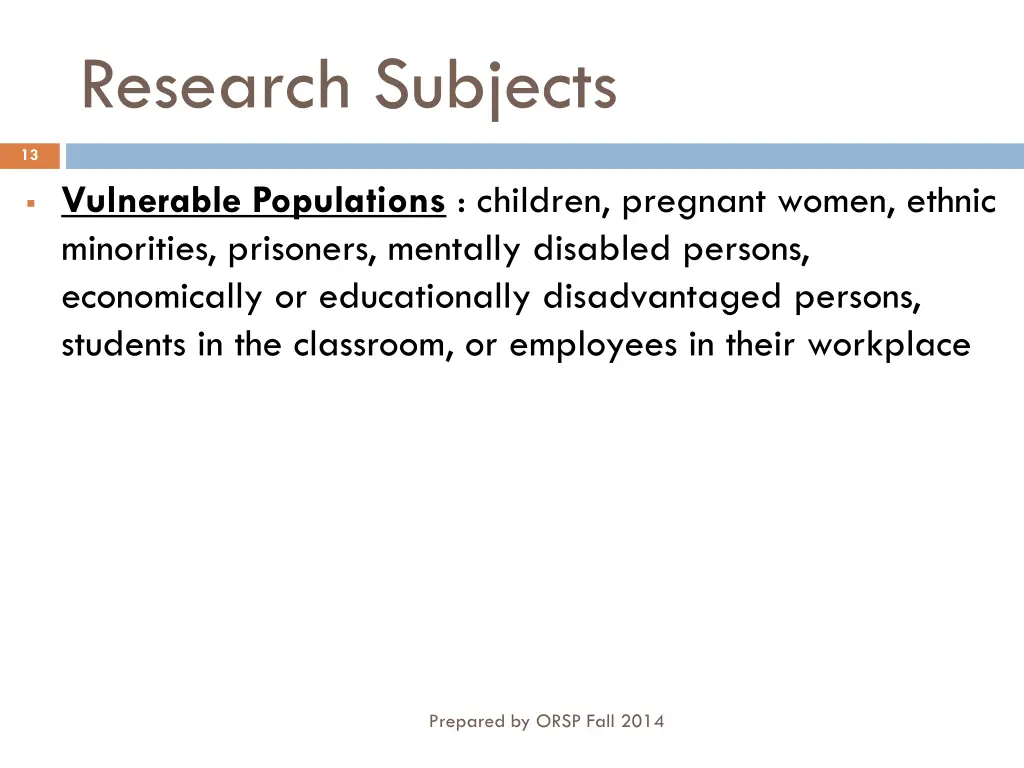 Research Subjects

13

▪ Vulnerable Populations : children, pregnant women, ethnic minorities, prisoners, mentally disabled persons, economically or educationally disadvantaged persons, students in the classroom, or employees in their workplace

Prepared by ORSP Fall 2014